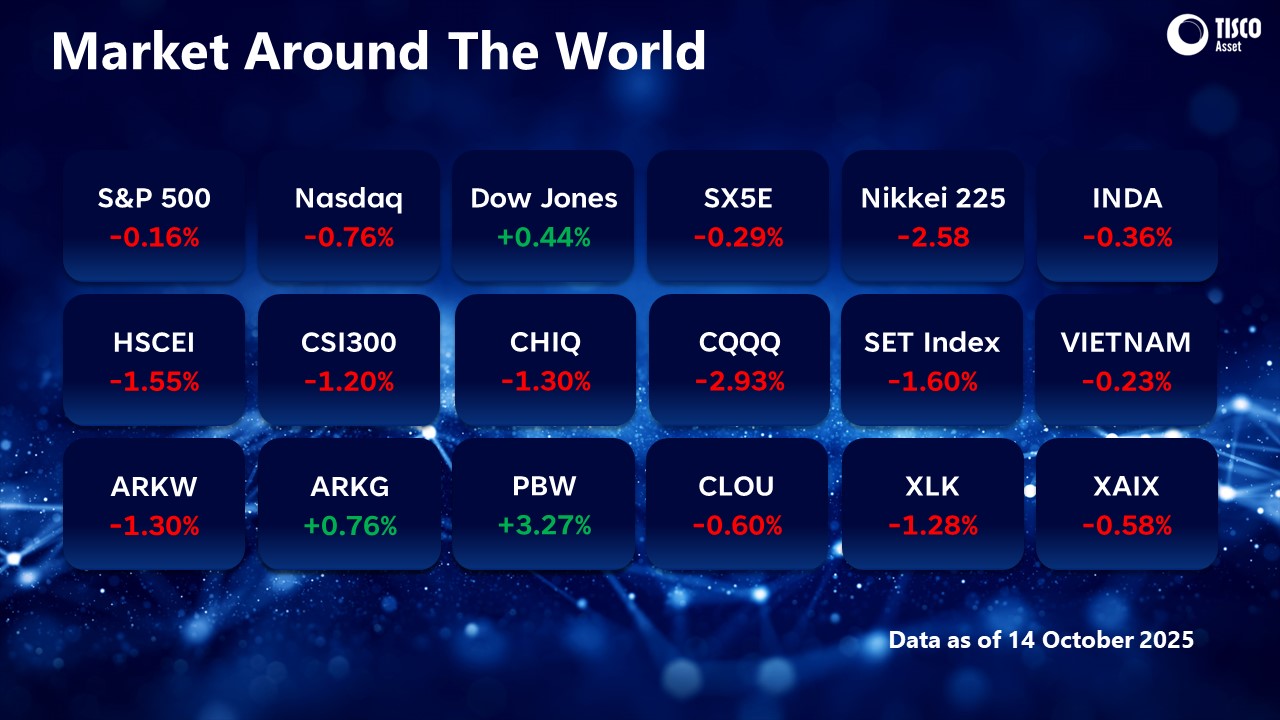 Market Around The World

TISCO Asset

S&P 500
-0.16%

Nasdaq
-0.76%

Dow Jones
+0.44%

SX5E
-0.29%

Nikkei 225
-2.58

INDA
-0.36%

HSCEI
-1.55%

CSI300
-1.20%

CHIQ
-1.30%

CQQQ
-2.93%

SET Index
-1.60%

VIETNAM
-0.23%

ARKW
-1.30%

ARKG
+0.76%

PBW
+3.27%

CLOU
-0.60%

XLK
-1.28%

XAIX
-0.58%

Data as of 14 October 2025